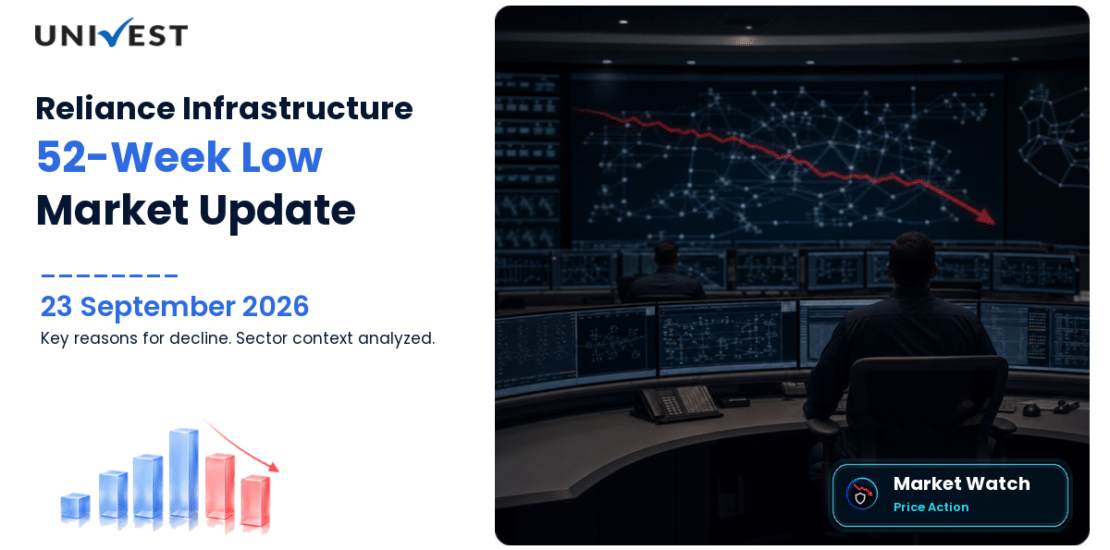 UNIVEST

Reliance Infrastructure
52-Week Low
Market Update

23 September 2026
Key reasons for decline. Sector context analyzed.

Market Watch
Price Action